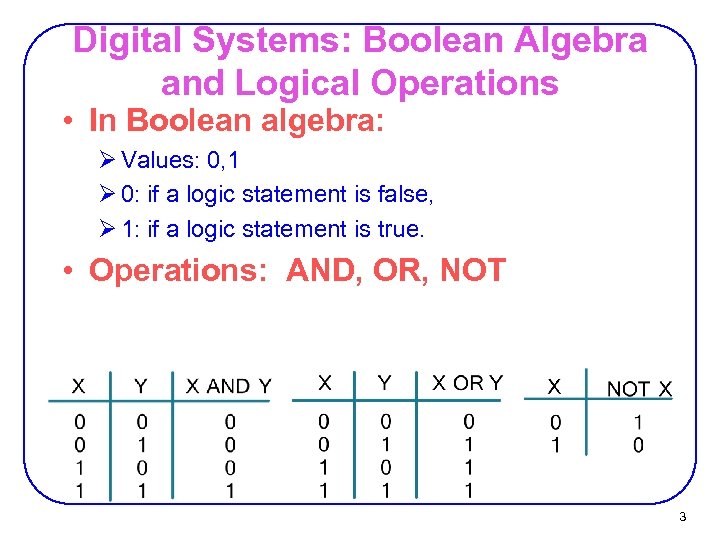 Digital Systems: Boolean Algebra and Logical Operations

• In Boolean algebra:

➢ Values: 0,1

➢ 0: if a logic statement is false,

➢ 1: if a logic statement is true.

• Operations: AND, OR, NOT

| X | Y | X AND Y |
|---|---|---|
| 0 | 0 | 0 |
| 0 | 1 | 0 |
| 1 | 0 | 0 |
| 1 | 1 | 1 |

| X | Y | X OR Y |
|---|---|---|
| 0 | 0 | 0 |
| 0 | 1 | 1 |
| 1 | 0 | 1 |
| 1 | 1 | 1 |

| X | NOT X |
|---|---|
| 0 | 1 |
| 1 | 0 |

3